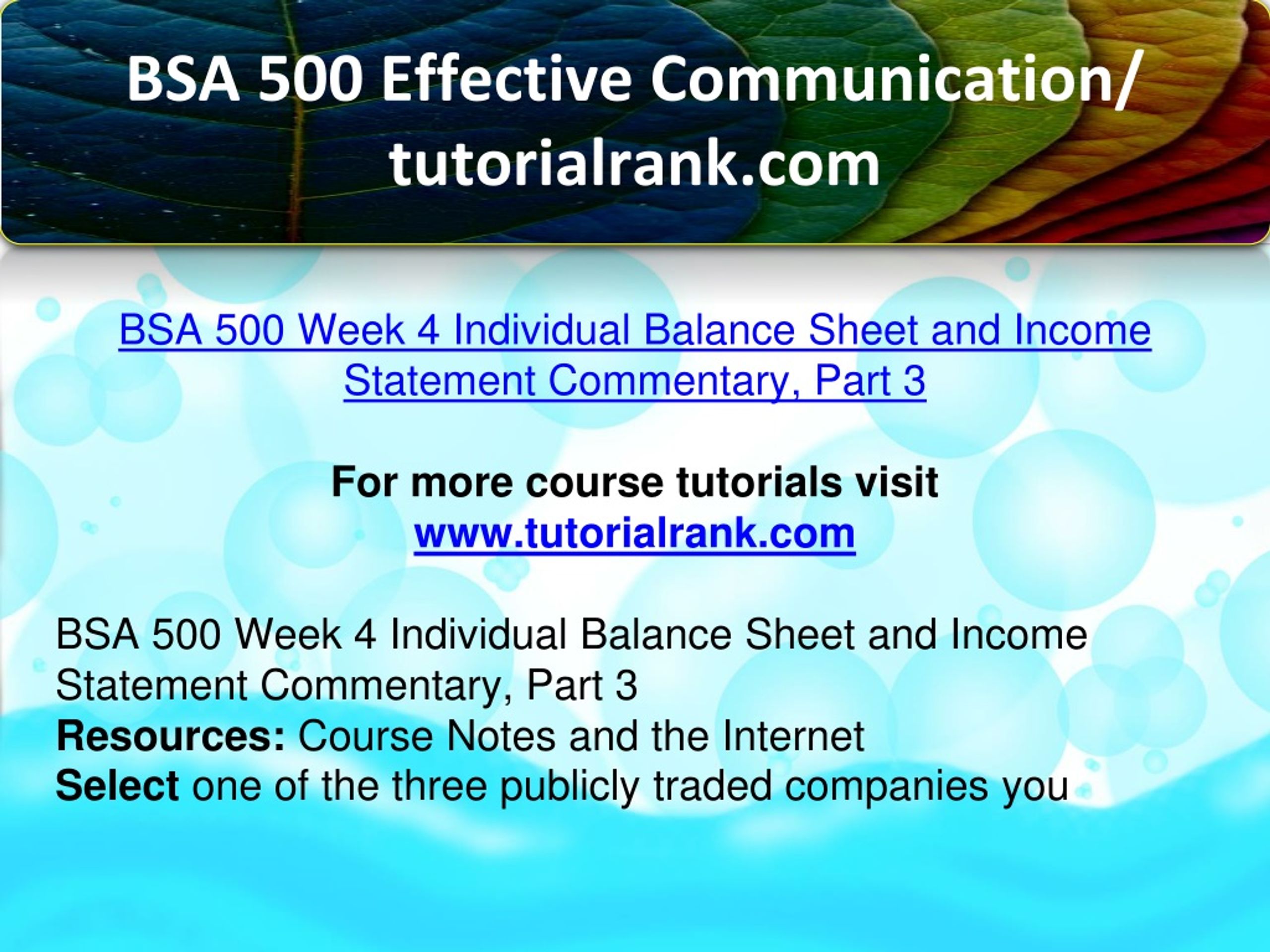 BSA 500 Effective Communication/ tutorialrank.com

BSA 500 Week 4 Individual Balance Sheet and Income Statement Commentary, Part 3

For more course tutorials visit
www.tutorialrank.com

BSA 500 Week 4 Individual Balance Sheet and Income Statement Commentary, Part 3
Resources: Course Notes and the Internet
Select one of the three publicly traded companies you